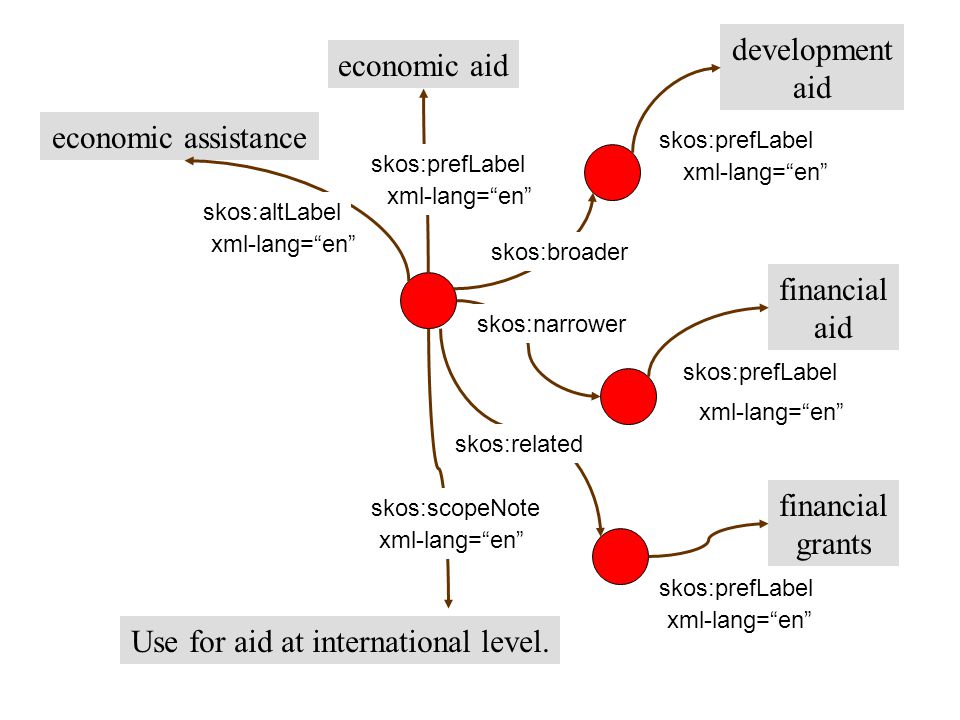 economic aid

development aid

economic assistance

skos:prefLabel
xml-lang="en"

skos:prefLabel
xml-lang="en"

skos:altLabel
xml-lang="en"

skos:broader

financial aid

skos:narrower

skos:prefLabel
xml-lang="en"

skos:related

skos:scopeNote
xml-lang="en"

financial grants

skos:prefLabel
xml-lang="en"

Use for aid at international level.